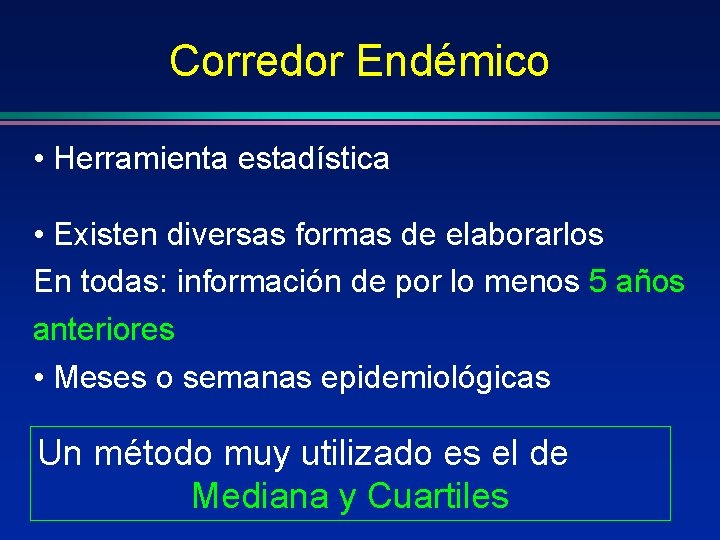 Corredor Endémico

• Herramienta estadística

• Existen diversas formas de elaborarlos
En todas: información de por lo menos 5 años anteriores

• Meses o semanas epidemiológicas

Un método muy utilizado es el de
Mediana y Cuartiles